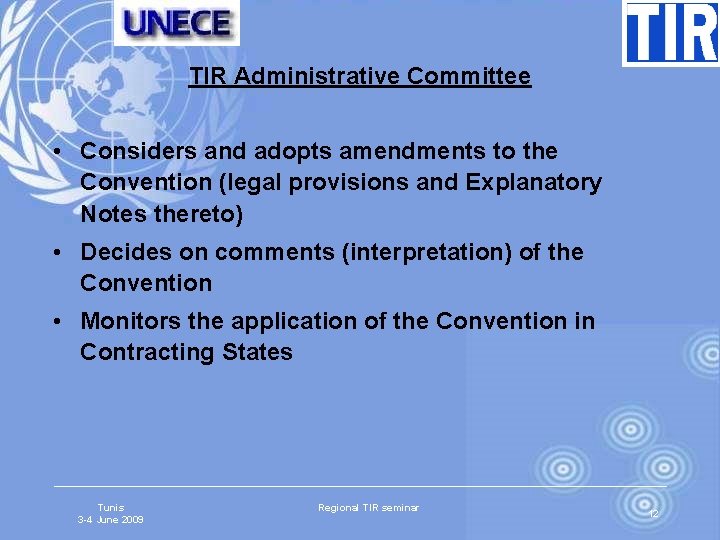 UNECE

TIR

TIR Administrative Committee

• Considers and adopts amendments to the Convention (legal provisions and Explanatory Notes thereto)

• Decides on comments (interpretation) of the Convention

• Monitors the application of the Convention in Contracting States

Tunis
3-4 June 2009

Regional TIR seminar

12